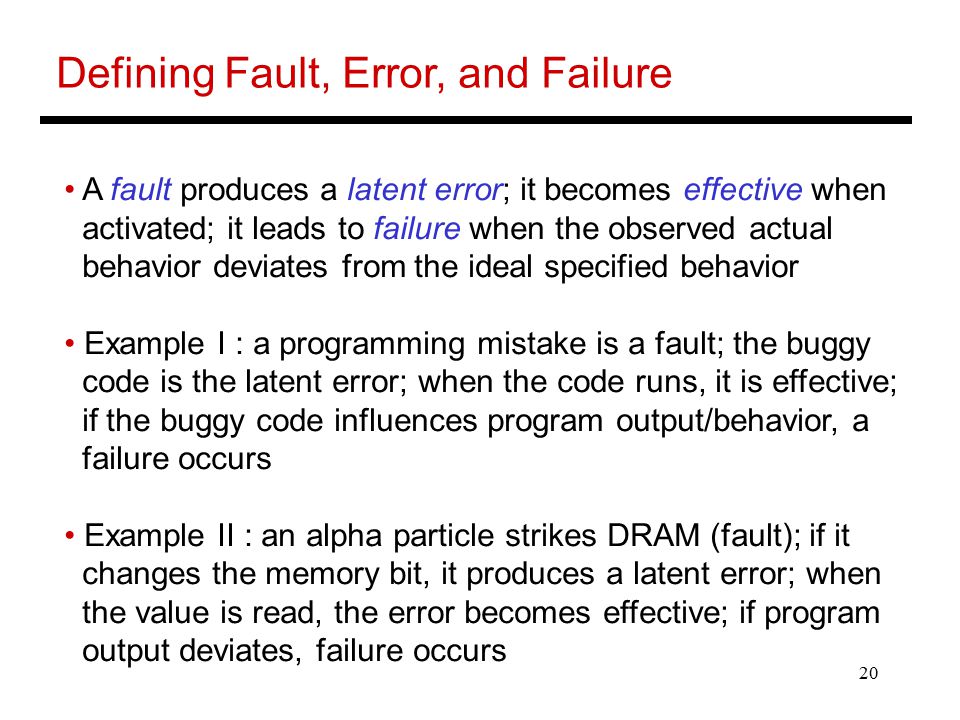 Defining Fault, Error, and Failure

• A fault produces a latent error; it becomes effective when activated; it leads to failure when the observed actual behavior deviates from the ideal specified behavior

• Example I : a programming mistake is a fault; the buggy code is the latent error; when the code runs, it is effective; if the buggy code influences program output/behavior, a failure occurs

• Example II : an alpha particle strikes DRAM (fault); if it changes the memory bit, it produces a latent error; when the value is read, the error becomes effective; if program output deviates, failure occurs

20